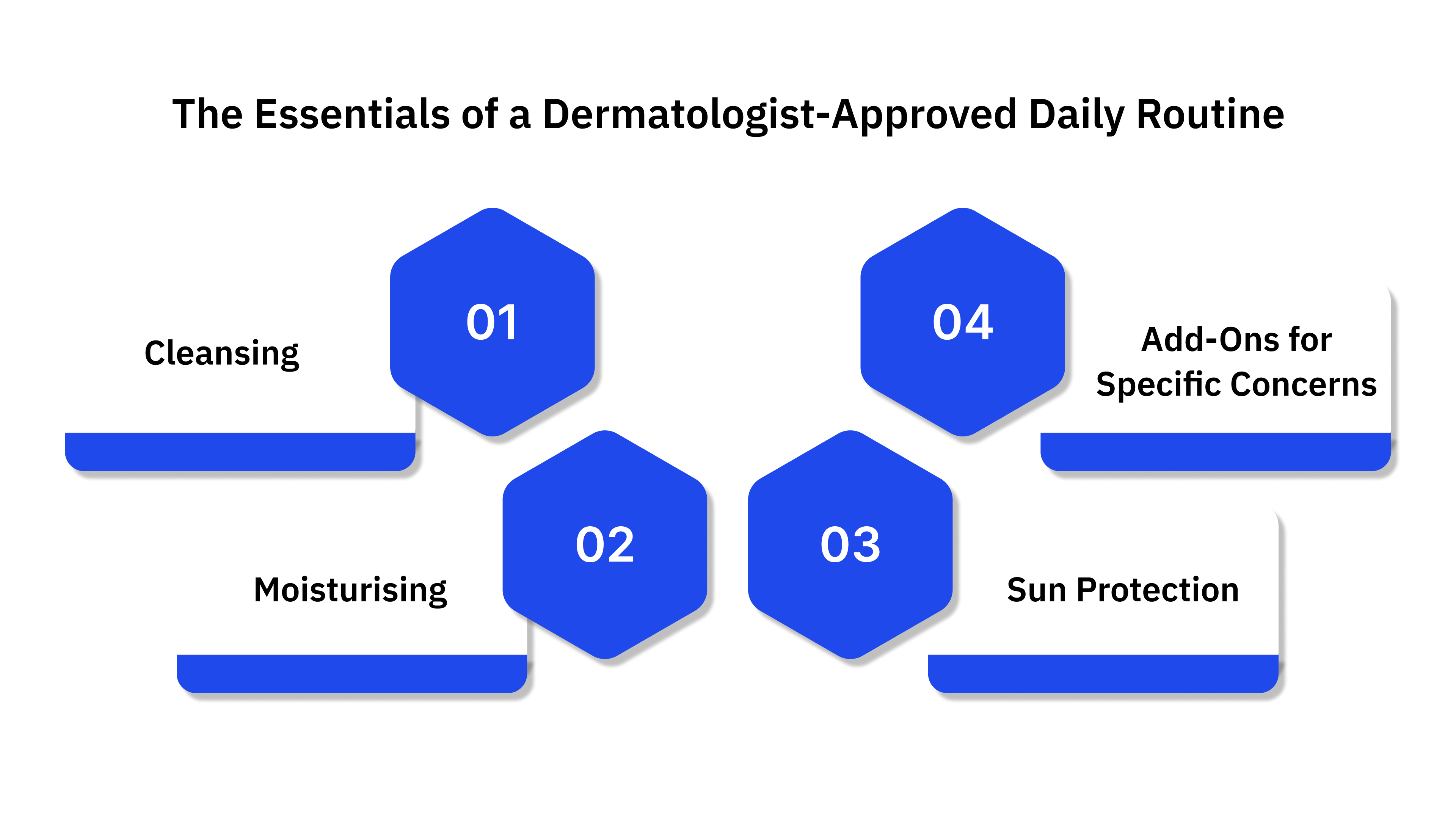 The Essentials of a Dermatologist-Approved Daily Routine

01

Cleansing

02

Moisturising

03

Sun Protection

04

Add-Ons for Specific Concerns